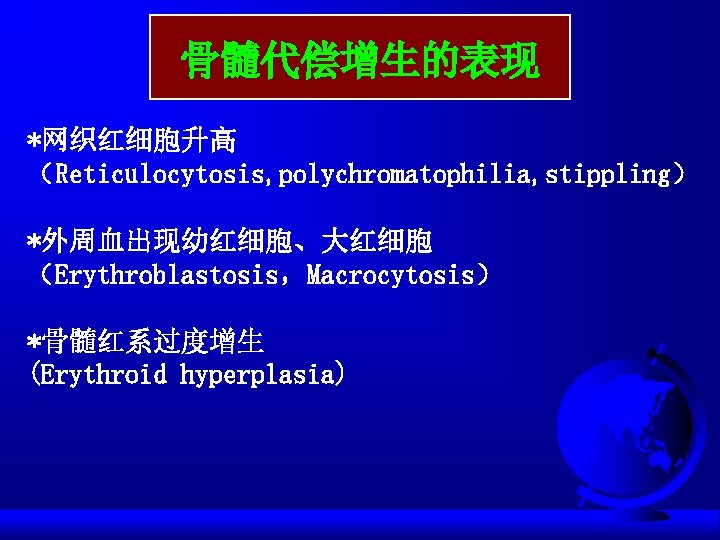 骨髓代偿增生的表现

*网织红细胞升高
（Reticulocytosis,polychromatophilia,stippling）

*外周血出现幼红细胞、大红细胞
（Erythroblastosis，Macrocytosis）

*骨髓红系过度增生
(Erythroid hyperplasia)